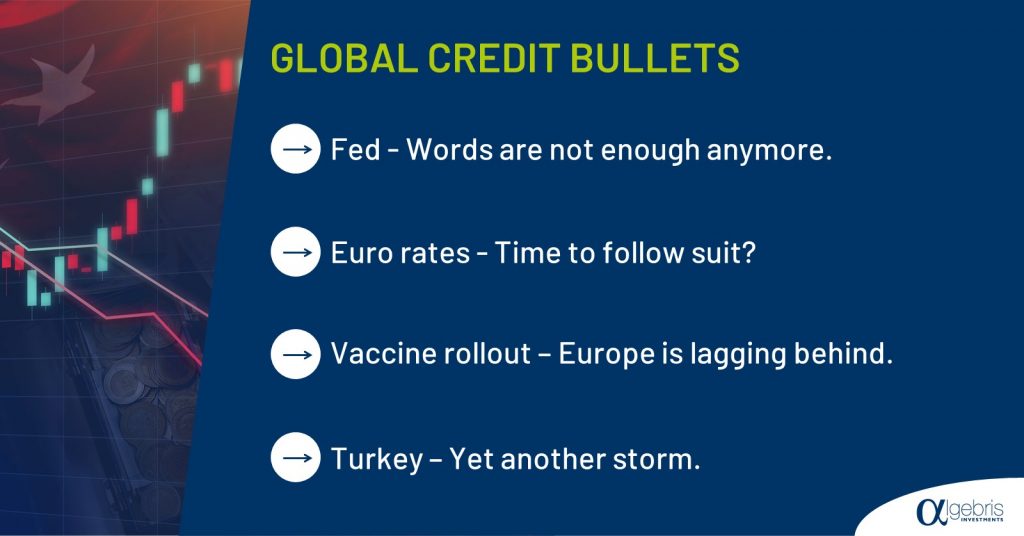 GLOBAL CREDIT BULLETS

→ Fed - Words are not enough anymore.

→ Euro rates - Time to follow suit?

→ Vaccine rollout – Europe is lagging behind.

→ Turkey – Yet another storm.

αlgebris INVESTMENTS